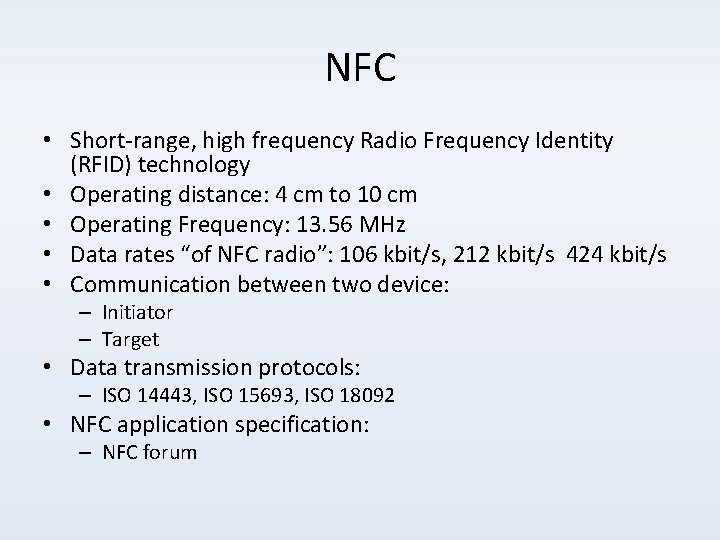 NFC

• Short-range, high frequency Radio Frequency Identity (RFID) technology
• Operating distance: 4 cm to 10 cm
• Operating Frequency: 13.56 MHz
• Data rates “of NFC radio”: 106 kbit/s, 212 kbit/s 424 kbit/s
• Communication between two device:
– Initiator
– Target
• Data transmission protocols:
– ISO 14443, ISO 15693, ISO 18092
• NFC application specification:
– NFC forum